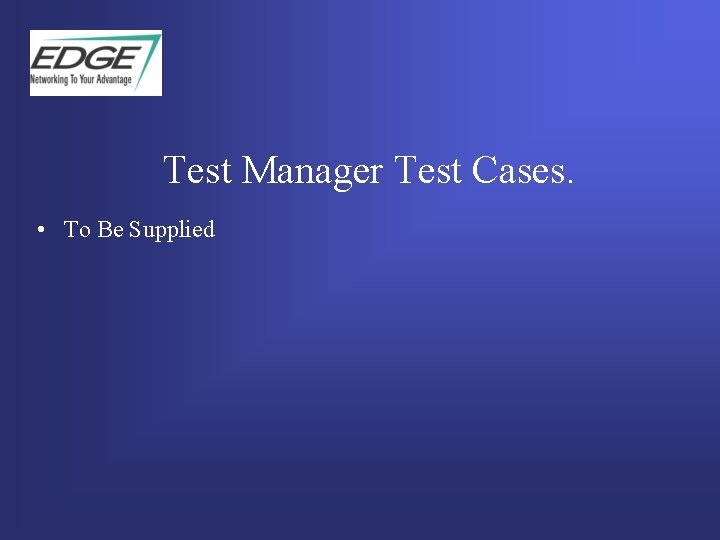 EDGE
Networking To Your Advantage

Test Manager Test Cases.

• To Be Supplied